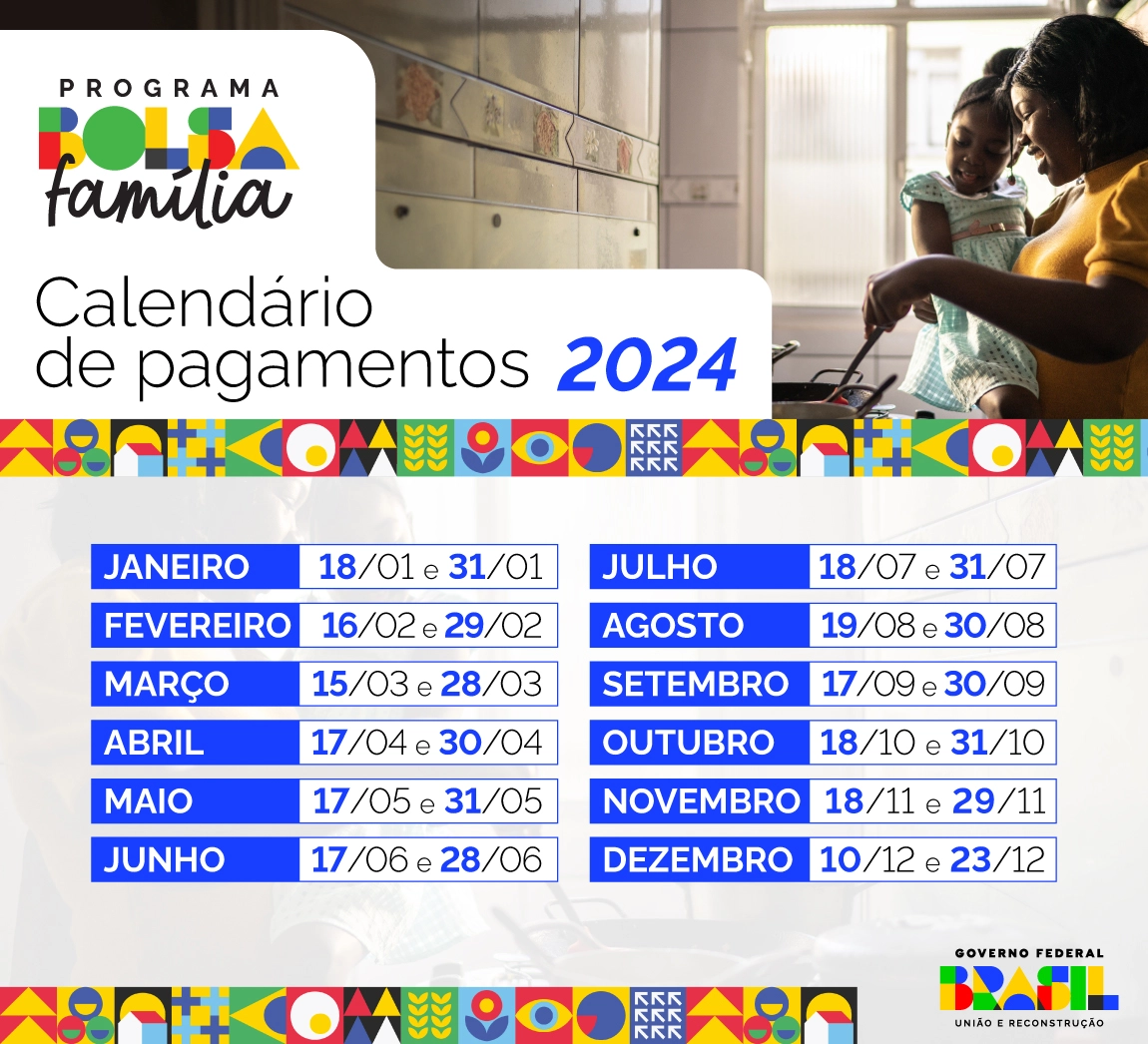 PROGRAMA
BOLSA
família

Calendário de pagamentos 2024

| JANEIRO | 18/01 e 31/01 |
|---|---|
| FEVEREIRO | 16/02 e 29/02 |
| MARÇO | 15/03 e 28/03 |
| ABRIL | 17/04 e 30/04 |
| MAIO | 17/05 e 31/05 |
| JUNHO | 17/06 e 28/06 |

| JULHO | 18/07 e 31/07 |
|---|---|
| AGOSTO | 19/08 e 30/08 |
| SETEMBRO | 17/09 e 30/09 |
| OUTUBRO | 18/10 e 31/10 |
| NOVEMBRO | 18/11 e 29/11 |
| DEZEMBRO | 10/12 e 23/12 |

GOVERNO FEDERAL
BRASIL
UNIÃO E RECONSTRUÇÃO